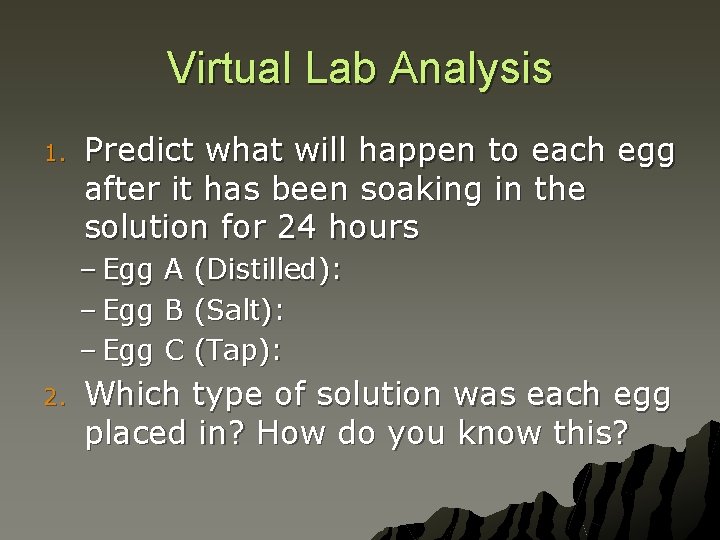 Virtual Lab Analysis

1. Predict what will happen to each egg after it has been soaking in the solution for 24 hours
– Egg A (Distilled):
– Egg B (Salt):
– Egg C (Tap):
2. Which type of solution was each egg placed in? How do you know this?